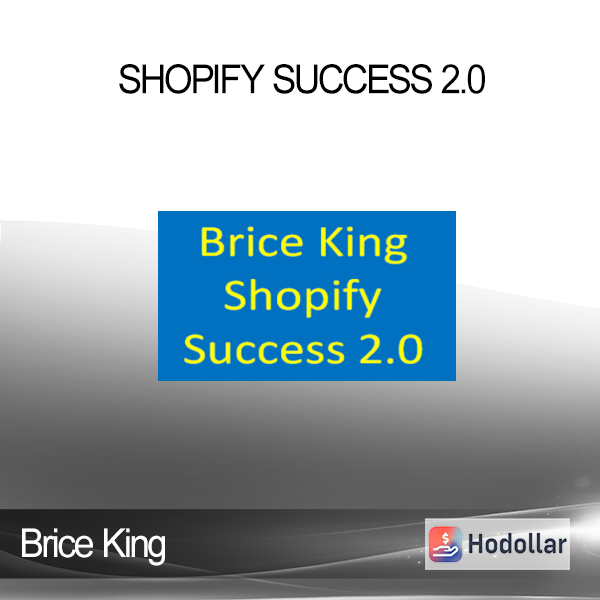 SHOPIFY SUCCESS 2.0

Brice King
Shopify
Success 2.0

Brice King

Hodollar